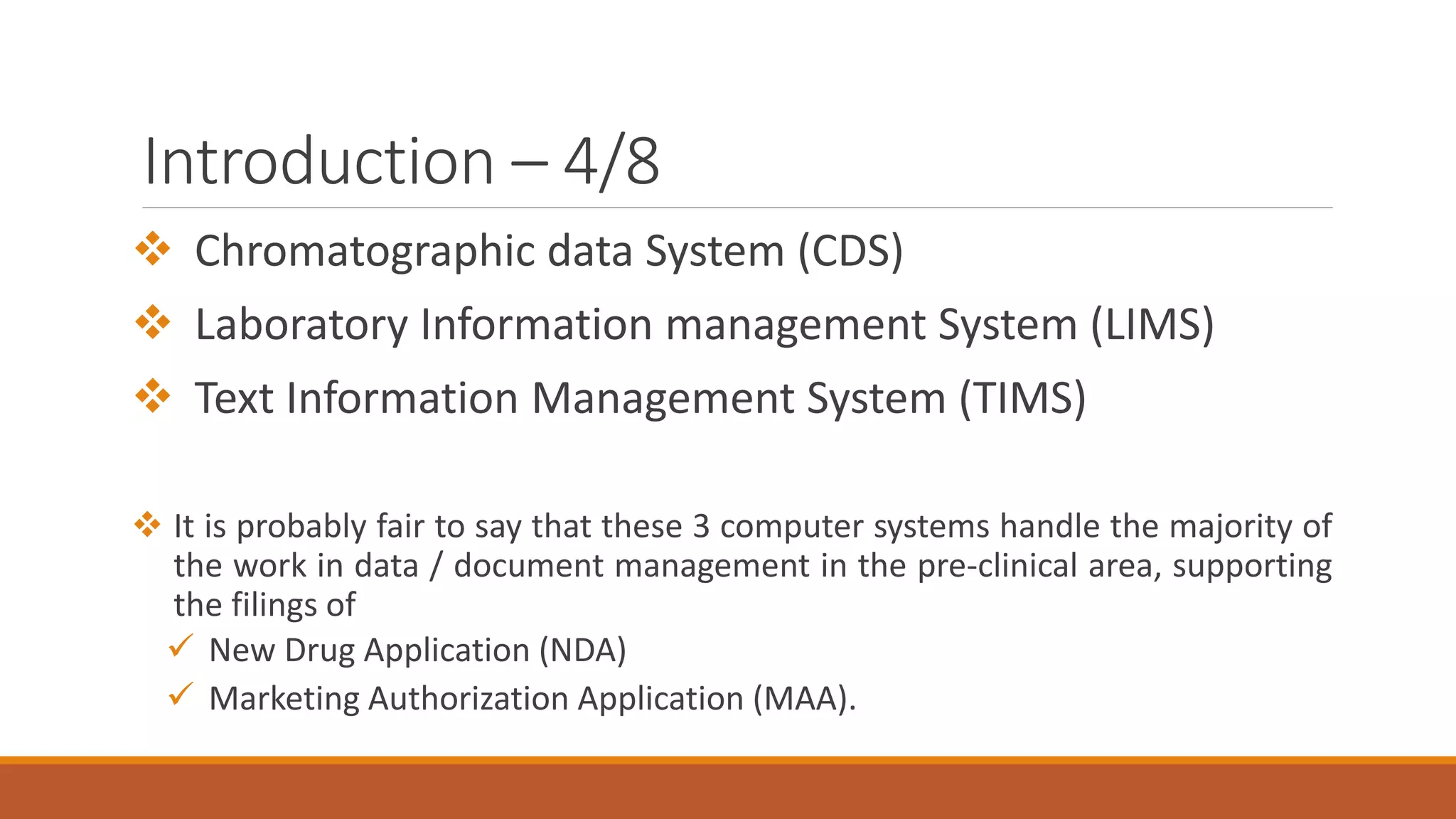 Introduction – 4/8

❖ Chromatographic data System (CDS)
❖ Laboratory Information management System (LIMS)
❖ Text Information Management System (TIMS)

❖ It is probably fair to say that these 3 computer systems handle the majority of the work in data / document management in the pre-clinical area, supporting the filings of
✓ New Drug Application (NDA)
✓ Marketing Authorization Application (MAA).